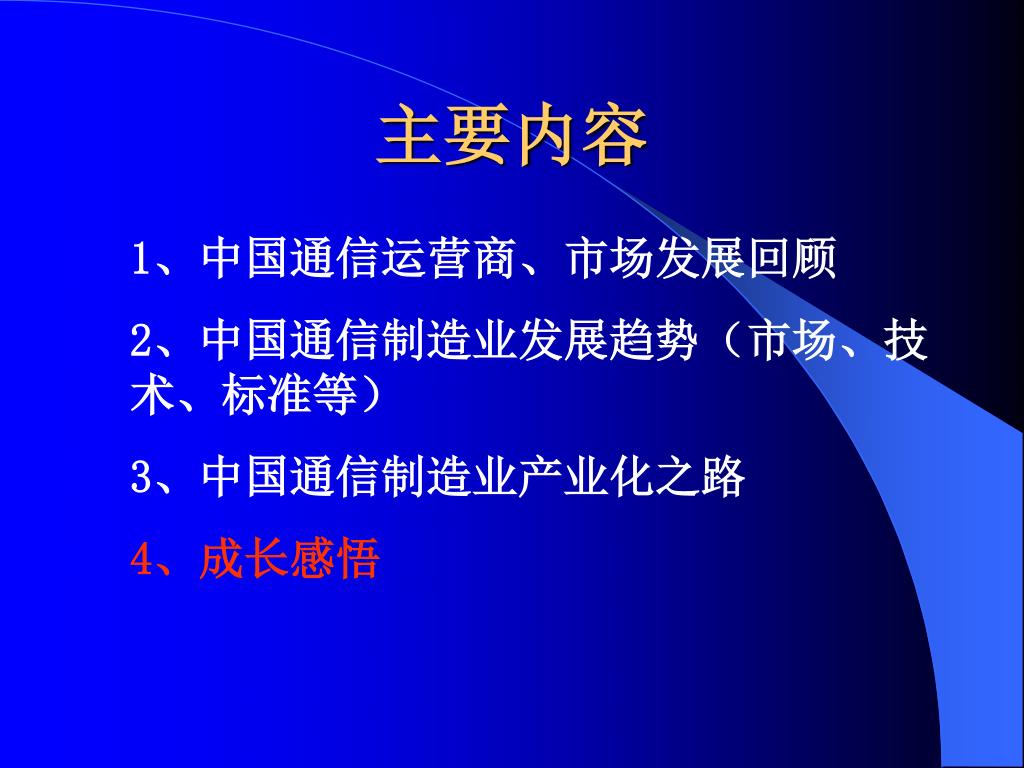 主要内容

1、中国通信运营商、市场发展回顾

2、中国通信制造业发展趋势（市场、技术、标准等）

3、中国通信制造业产业化之路

4、成长感悟